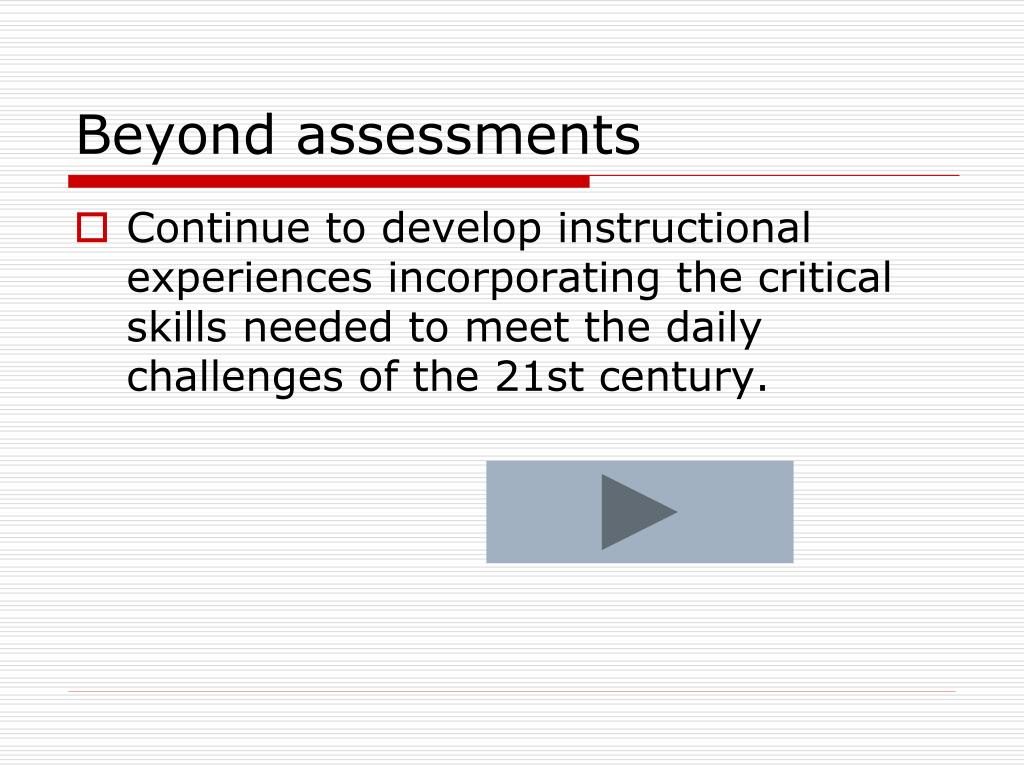 Beyond assessments

Continue to develop instructional experiences incorporating the critical skills needed to meet the daily challenges of the 21st century.